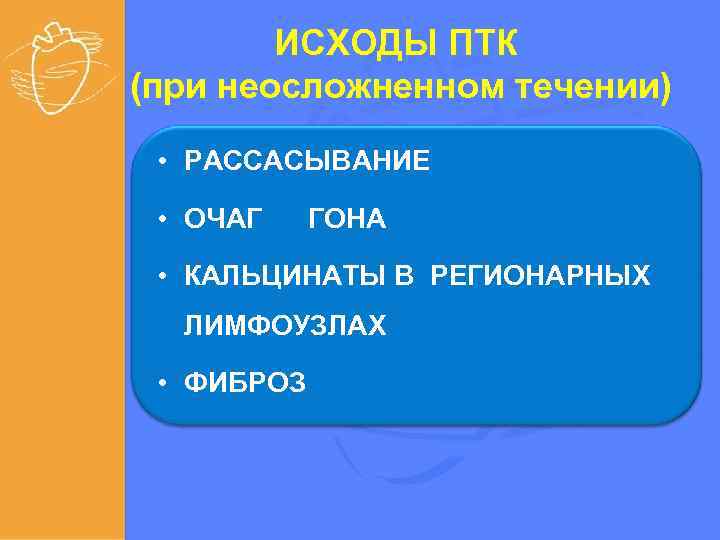 ИСХОДЫ ПТК
(при неосложненном течении)

• РАССАСЫВАНИЕ
• ОЧАГ ГОНА
• КАЛЬЦИНАТЫ В РЕГИОНАРНЫХ ЛИМФОУЗЛАХ
• ФИБРОЗ